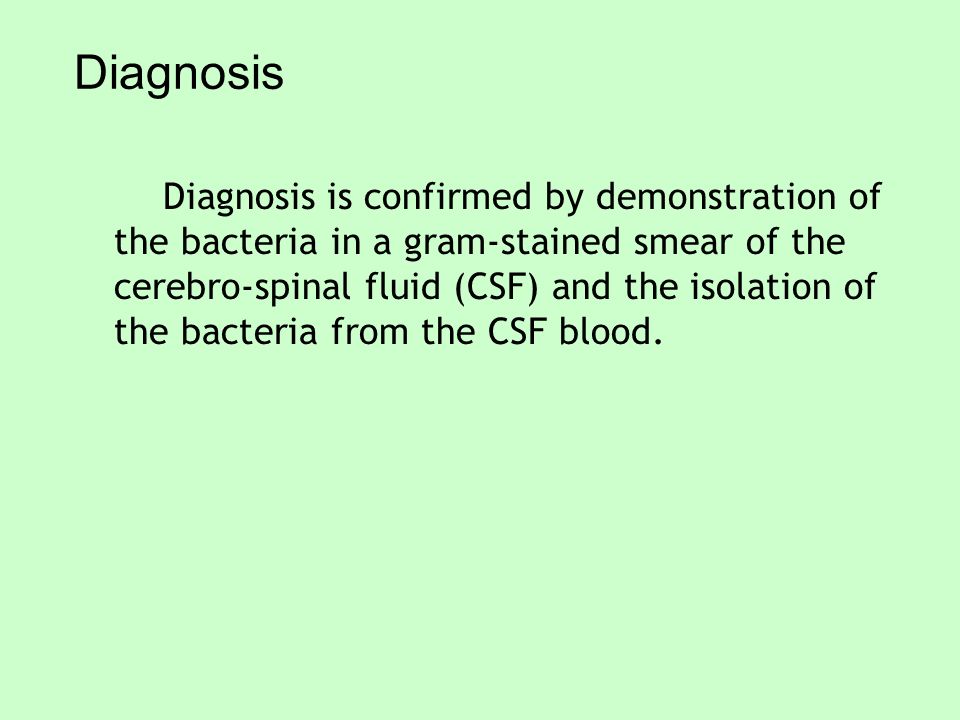 Diagnosis

Diagnosis is confirmed by demonstration of the bacteria in a gram-stained smear of the cerebro-spinal fluid (CSF) and the isolation of the bacteria from the CSF blood.